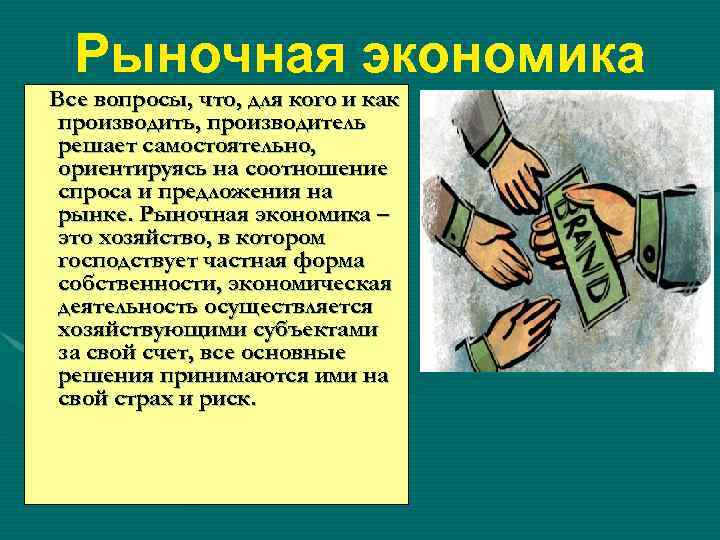 Рыночная экономика

Все вопросы, что, для кого и как производить, производитель решает самостоятельно, ориентируясь на соотношение спроса и предложения на рынке. Рыночная экономика – это хозяйство, в котором господствует частная форма собственности, экономическая деятельность осуществляется хозяйствующими субъектами за свой счет, все основные решения принимаются ими на свой страх и риск.

BRAND